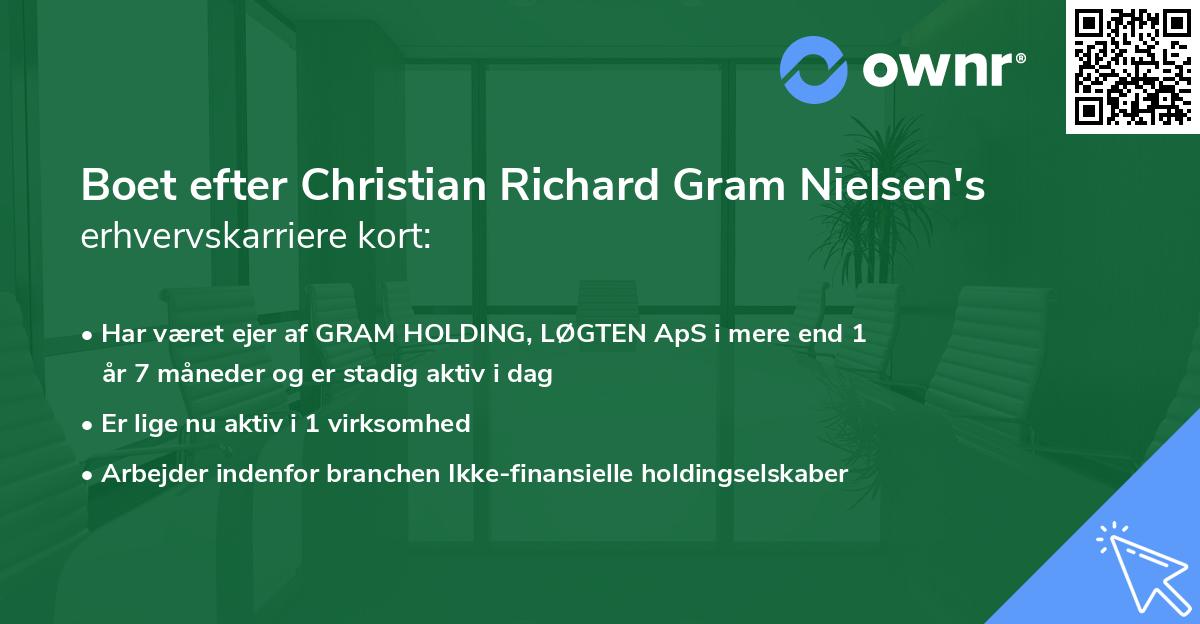 ownr®

Boet efter Christian Richard Gram Nielsen's erhvervskarriere kort:

• Har været ejer af GRAM HOLDING, LØGTEN ApS i mere end 1 år 7 måneder og er stadig aktiv i dag

• Er lige nu aktiv i 1 virksomhed

• Arbejder indenfor branchen Ikke-finansielle holdingselskaber